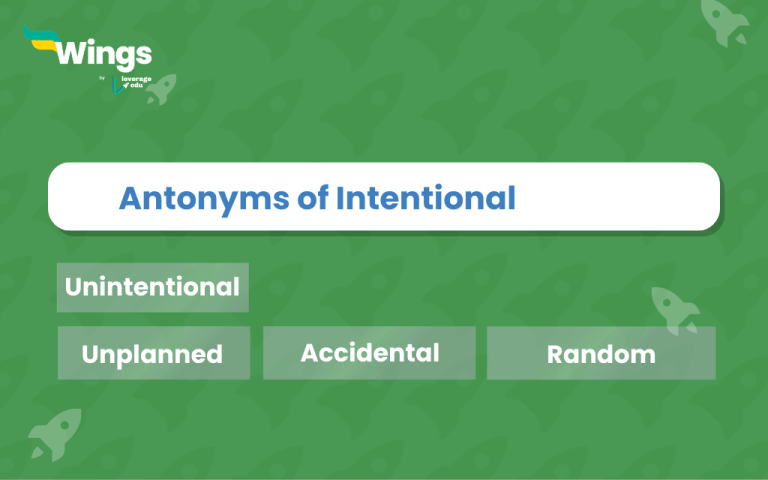 Wings
by leverage edu

Antonyms of Intentional

Unintentional

Unplanned

Accidental

Random